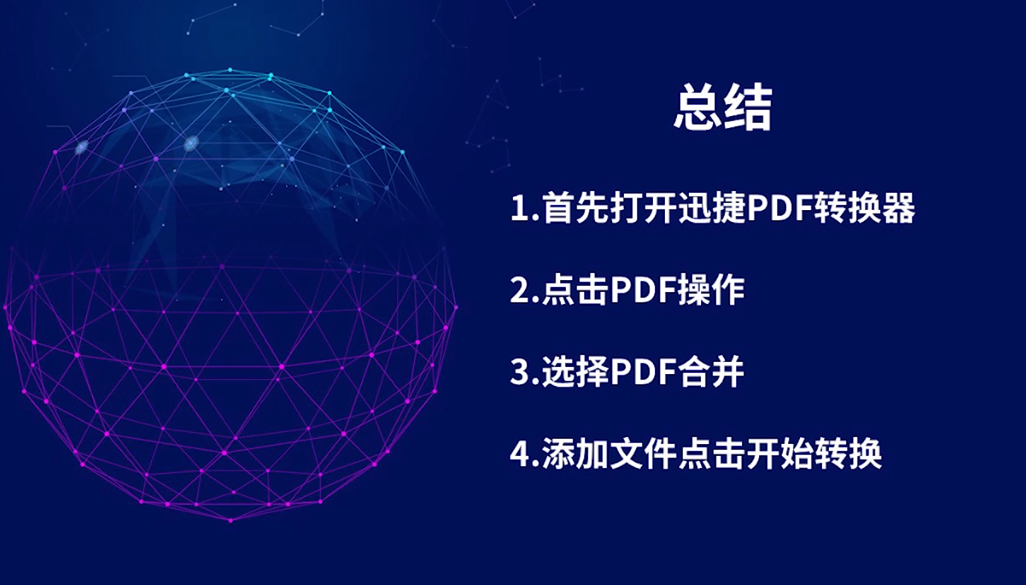 总结

1.首先打开迅捷PDF转换器

2.点击PDF操作

3.选择PDF合并

4.添加文件点击开始转换